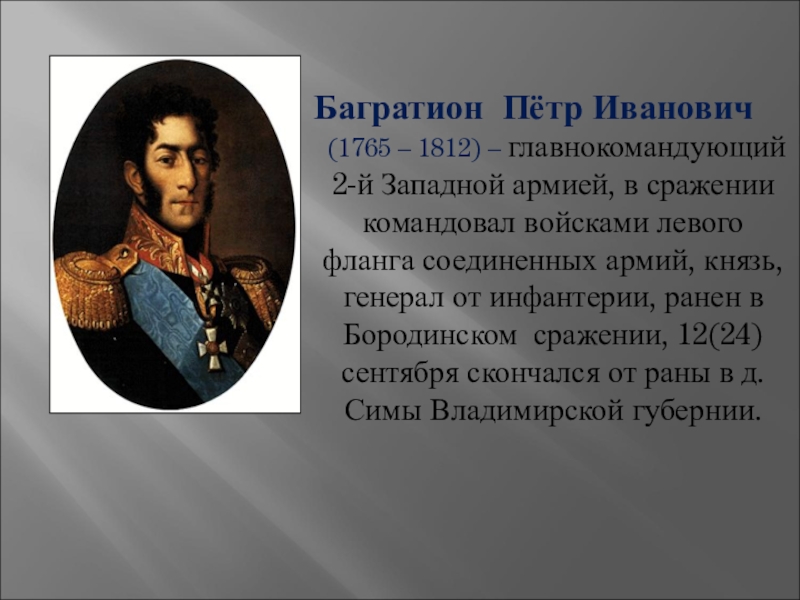 Багратион Пётр Иванович

(1765 – 1812) – главнокомандующий 2-й Западной армией, в сражении командовал войсками левого фланга соединенных армий, князь, генерал от инфантерии, ранен в Бородинском сражении, 12(24) сентября скончался от раны в д. Симы Владимирской губернии.